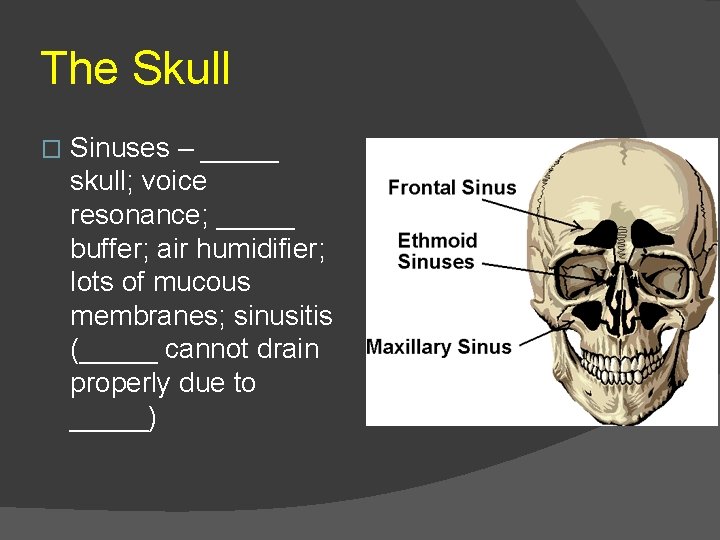 The Skull

□ Sinuses – _____ skull; voice resonance; _____ buffer; air humidifier; lots of mucous membranes; sinusitis (_____ cannot drain properly due to _____)

Frontal Sinus
Ethmoid Sinuses
Maxillary Sinus